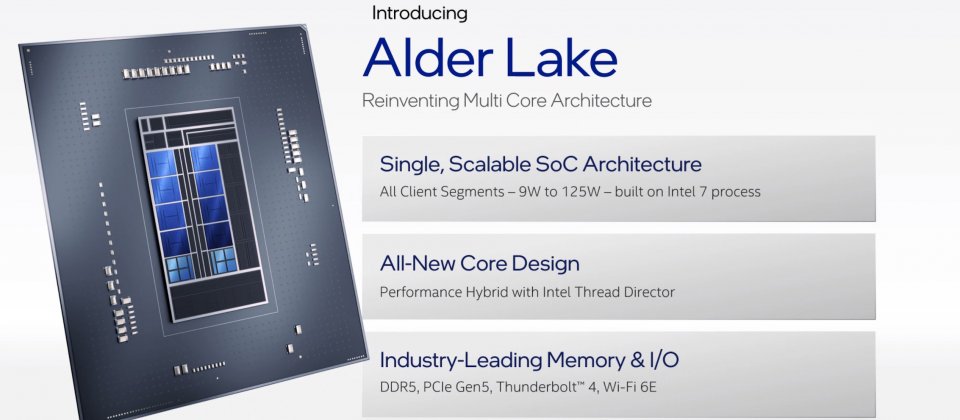 Introducing
Alder Lake
Reinventing Multi Core Architecture

Single, Scalable SoC Architecture
All Client Segments – 9W to 125W – built on Intel 7 process

All-New Core Design
Performance Hybrid with Intel Thread Director

Industry-Leading Memory & I/O
DDR5, PCIe Gen5, Thunderbolt™ 4, Wi-Fi 6E